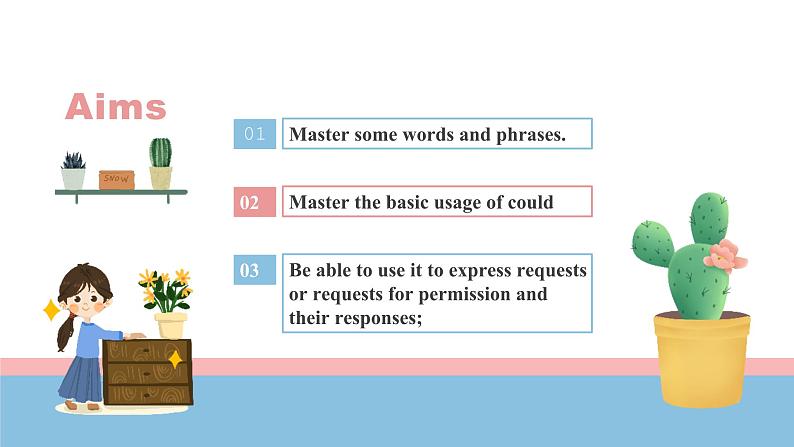 Aims

SNOW

01 Master some words and phrases.

02 Master the basic usage of could

03 Be able to use it to express requests or requests for permission and their responses;